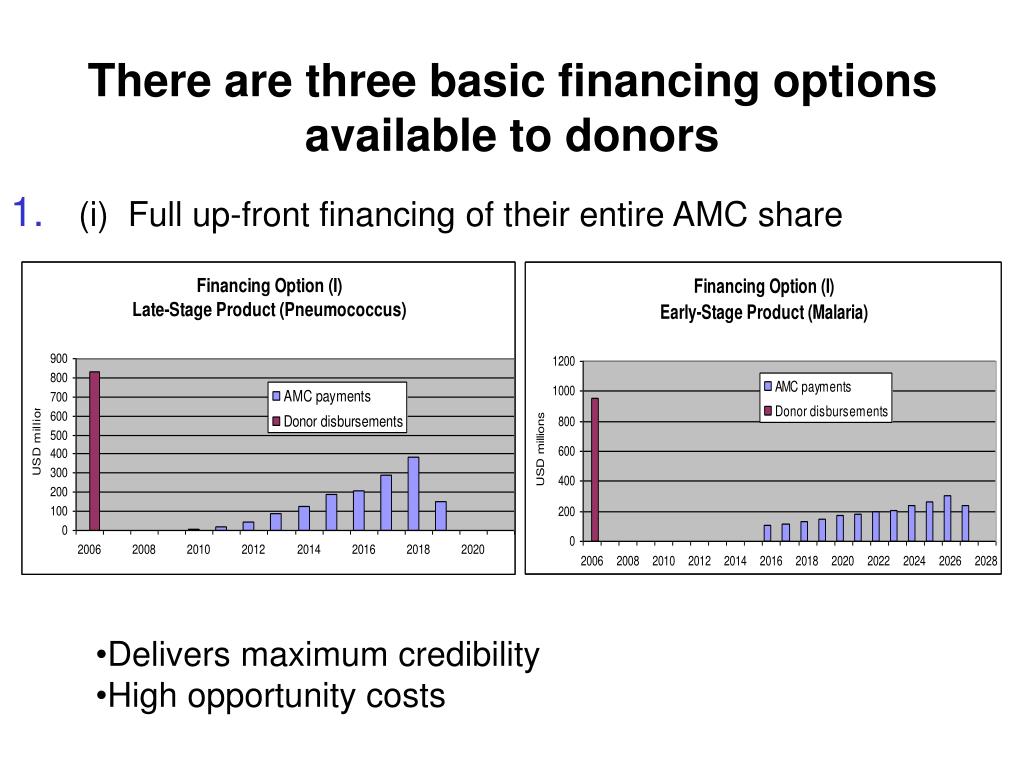 There are three basic financing options available to donors

1. (i) Full up-front financing of their entire AMC share

Financing Option (I)
Late-Stage Product (Pneumococcus)

900
800
700
600
500
400
300
200
100
0

USD millior

AMC payments
Donor disbursements

2006 2008 2010 2012 2014 2016 2018 2020

Financing Option (I)
Early-Stage Product (Malaria)

1200
1000
800
600
400
200
0

USD millions

AMC payments
Donor disbursements

2006 2008 2010 2012 2014 2016 2018 2020 2022 2024 2026 2028

•Delivers maximum credibility
•High opportunity costs